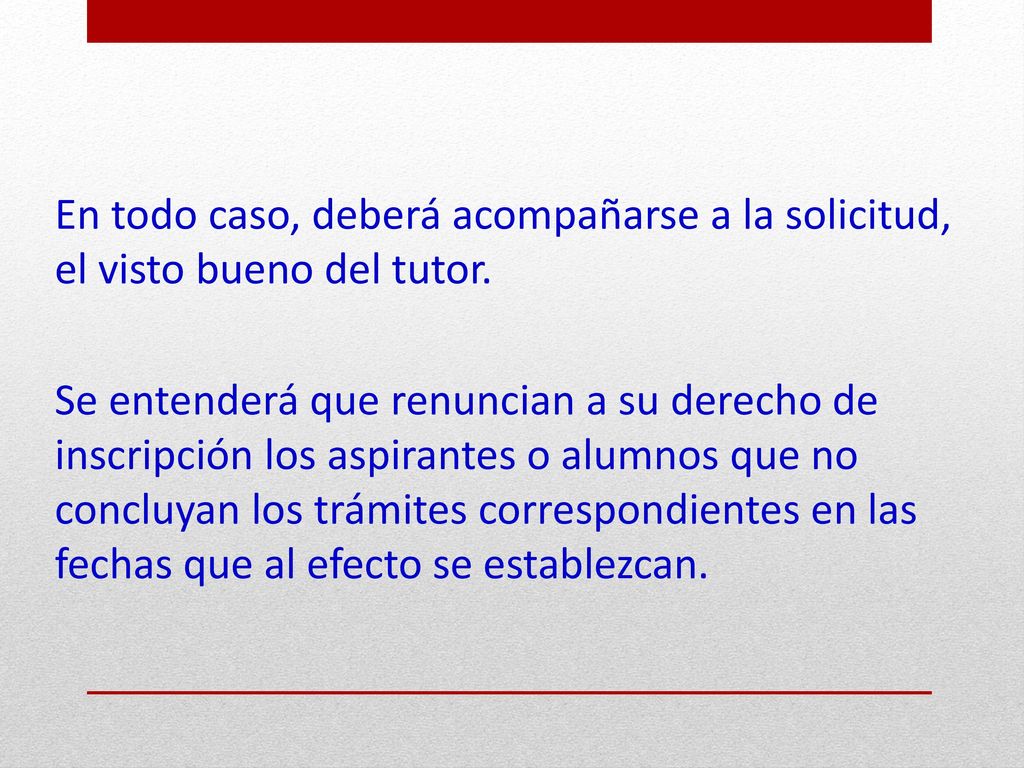 En todo caso, deberá acompañarse a la solicitud, el visto bueno del tutor.

Se entenderá que renuncian a su derecho de inscripción los aspirantes o alumnos que no concluyan los trámites correspondientes en las fechas que al efecto se establezcan.